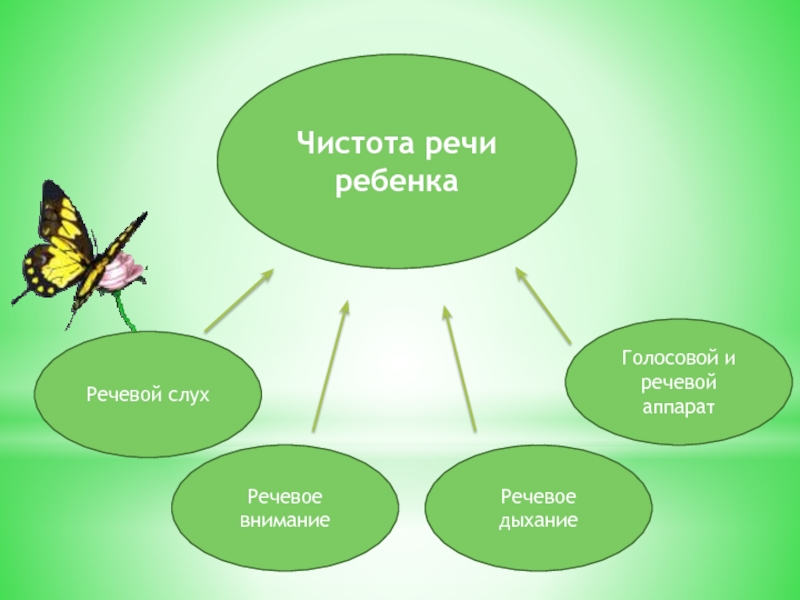 Чистота речи ребенка

Речевой слух

Речевое внимание

Речевое дыхание

Голосовой и речевой аппарат